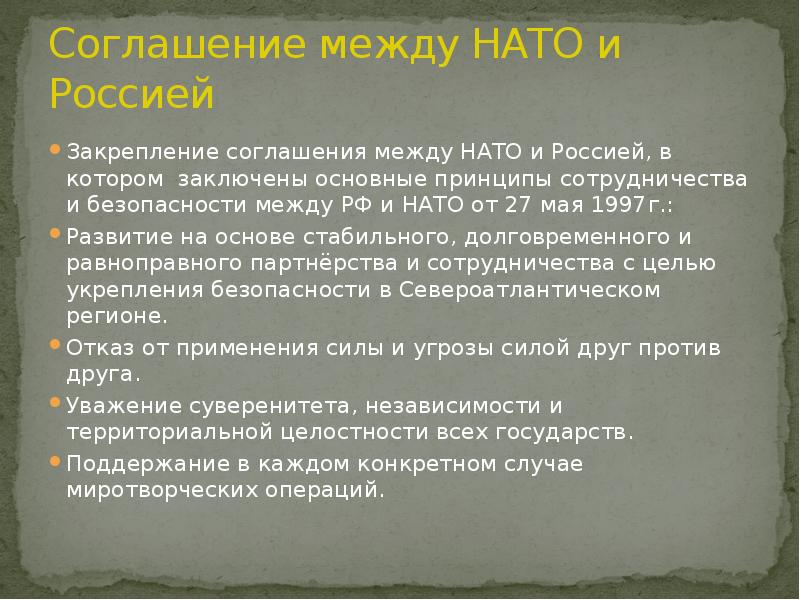 Соглашение между НАТО и Россией

Закрепление соглашения между НАТО и Россией, в котором заключены основные принципы сотрудничества и безопасности между РФ и НАТО от 27 мая 1997г.:

Развитие на основе стабильного, долговременного и равноправного партнёрства и сотрудничества с целью укрепления безопасности в Североатлантическом регионе.

Отказ от применения силы и угрозы силой друг против друга.

Уважение суверенитета, независимости и территориальной целостности всех государств.

Поддержание в каждом конкретном случае миротворческих операций.